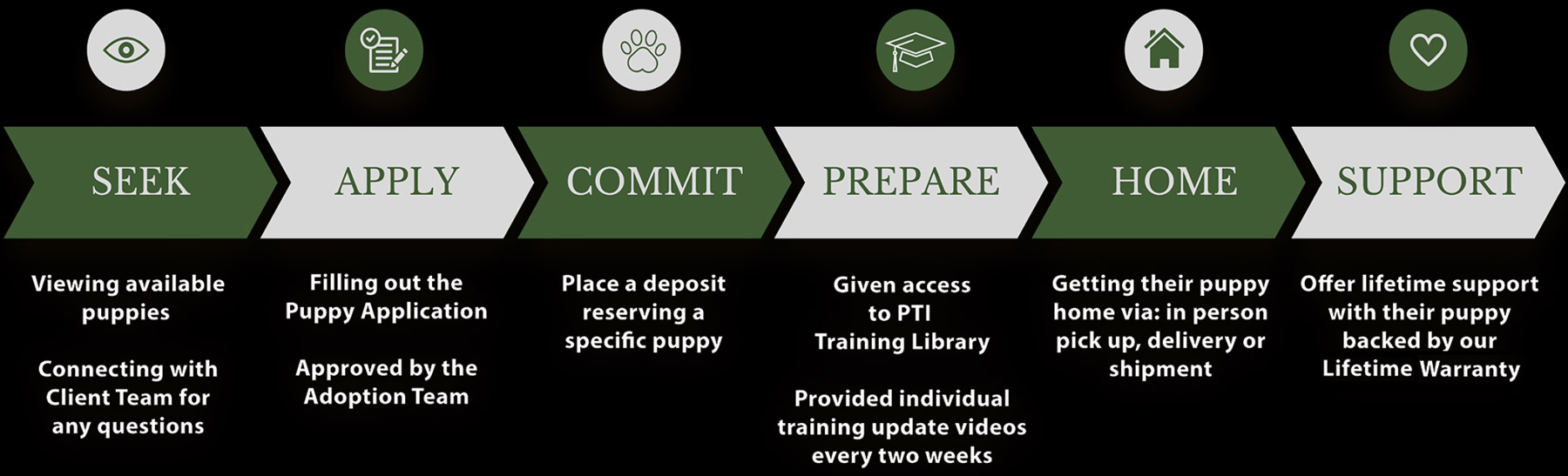 SEEK

Viewing available puppies

Connecting with Client Team for any questions

APPLY

Filling out the Puppy Application

Approved by the Adoption Team

COMMIT

Place a deposit reserving a specific puppy

PREPARE

Given access to PTI Training Library

Provided individual training update videos every two weeks

HOME

Getting their puppy home via: in person pick up, delivery or shipment

SUPPORT

Offer lifetime support with their puppy backed by our Lifetime Warranty